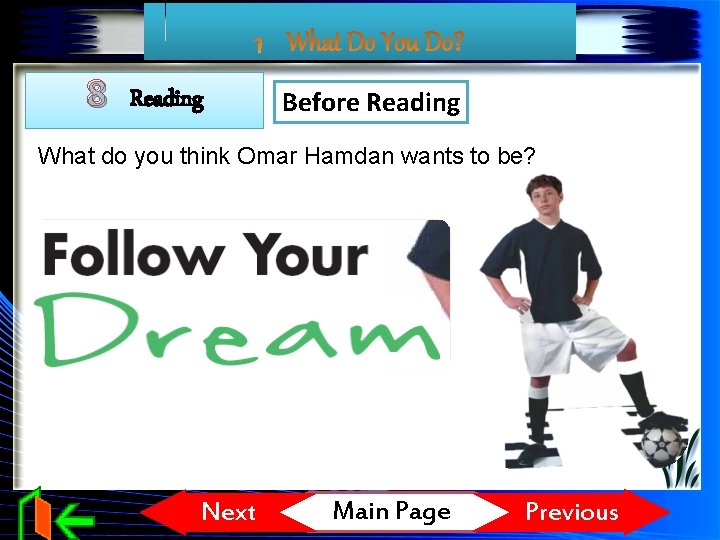 1 What Do You Do?

8 Reading

Before Reading

What do you think Omar Hamdan wants to be?

Follow Your Dream

Next

Main Page

Previous